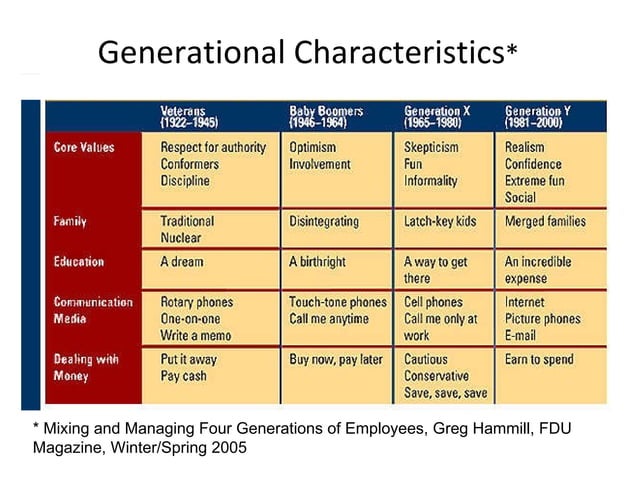 Generational Characteristics*

| | Veterans (1922–1945) | Baby Boomers (1946–1964) | Generation X (1965–1980) | Generation Y (1981–2000) |
|---|---|---|---|---|
| Core Values | Respect for authority Conformers Discipline | Optimism Involvement | Skepticism Fun Informality | Realism Confidence Extreme fun Social |
| Family | Traditional Nuclear | Disintegrating | Latch-key kids | Merged families |
| Education | A dream | A birthright | A way to get there | An incredible expense |
| Communication Media | Rotary phones One-on-one Write a memo | Touch-tone phones Call me anytime | Cell phones Call me only at work | Internet Picture phones E-mail |
| Dealing with Money | Put it away Pay cash | Buy now, pay later | Cautious Conservative Save, save, save | Earn to spend |

* Mixing and Managing Four Generations of Employees, Greg Hammill, FDU Magazine, Winter/Spring 2005